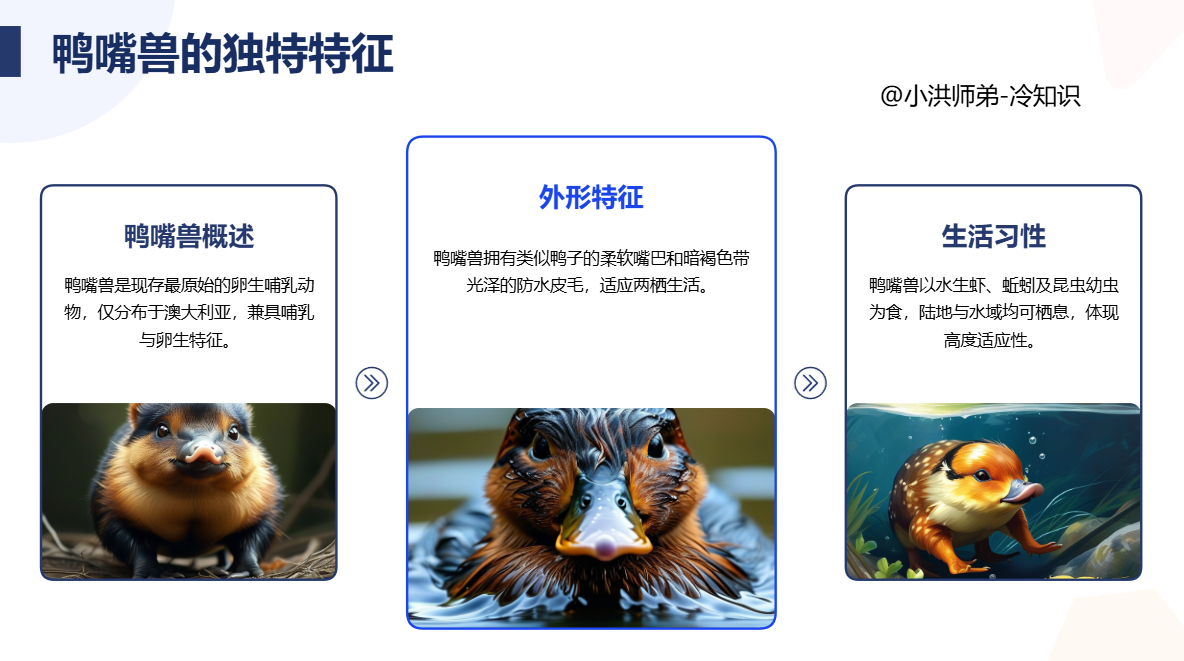 鸭嘴兽的独特特征

@小洪师弟-冷知识

鸭嘴兽概述

鸭嘴兽是现存最原始的卵生哺乳动物，仅分布于澳大利亚，兼具哺乳与卵生特征。

外形特征

鸭嘴兽拥有类似鸭子的柔软嘴巴和暗褐色带光泽的防水皮毛，适应两栖生活。

生活习性

鸭嘴兽以水生虾、蚯蚓及昆虫幼虫为食，陆地与水域均可栖息，体现高度适应性。